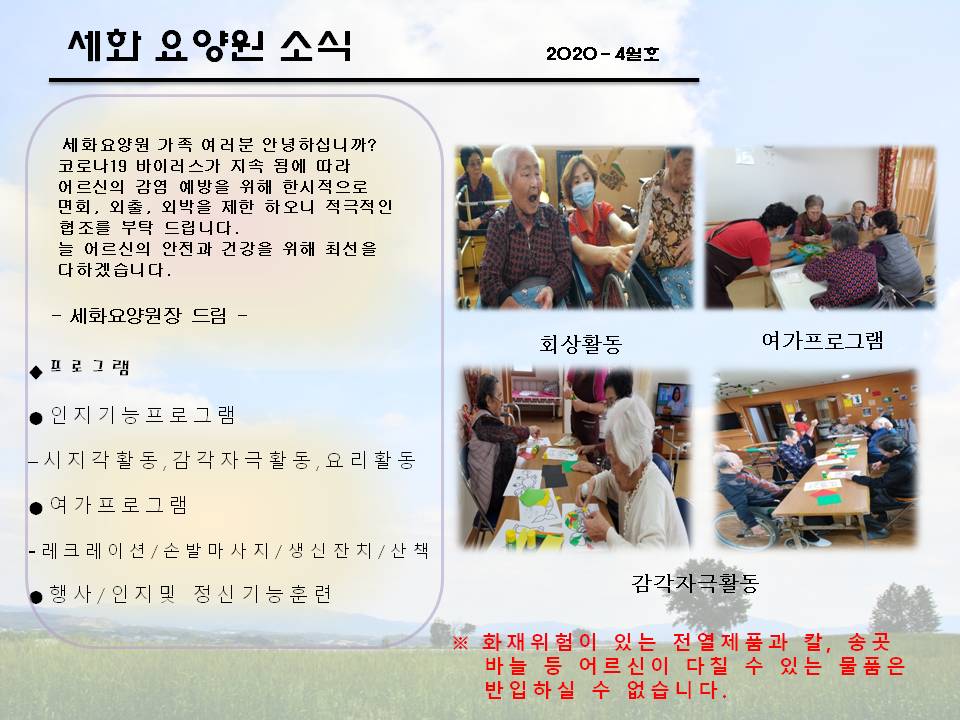 세화 요양원 소식

2020 - 4월호

세화요양원 가족 여러분 안녕하십니까?
코로나19 바이러스가 지속 됨에 따라 어르신의 감염 예방을 위해 한시적으로 면회, 외출, 외박을 제한 하오니 적극적인 협조를 부탁 드립니다.
늘 어르신의 안전과 건강을 위해 최선을 다하겠습니다.

- 세화요양원장 드림 -

◆ 프로그램

● 인지기능프로그램

– 시지각활동, 감각자극활동, 요리활동

● 여가프로그램

- 레크레이션 / 손발마사지 / 생신잔치 / 산책

● 행사 / 인지및 정신기능훈련

회상활동

여가프로그램

감각자극활동

※ 화재위험이 있는 전열제품과 칼, 송곳 바늘 등 어르신이 다칠 수 있는 물품은 반입하실 수 없습니다.